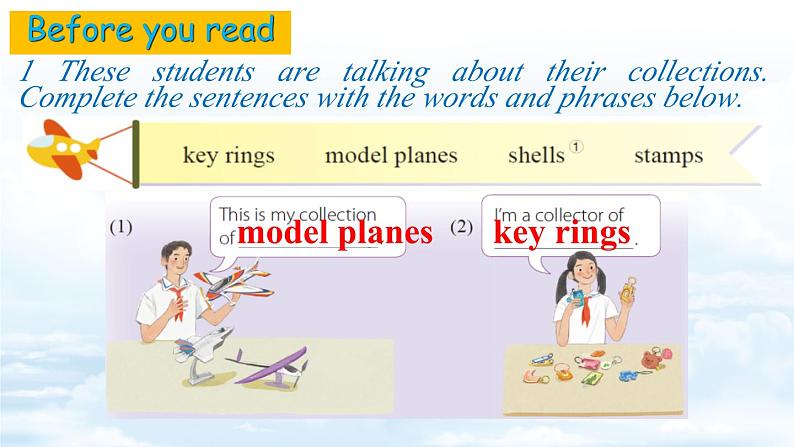 Before you read

1 These students are talking about their collections. Complete the sentences with the words and phrases below.

key rings  model planes  shells ①  stamps

(1) This is my collection of model planes

(2) I'm a collector of key rings.